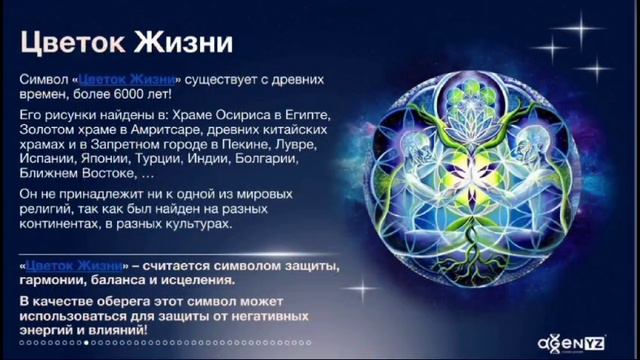 Цветок Жизни

Символ «Цветок Жизни» существует с древних времен, более 6000 лет!

Его рисунки найдены в: Храме Осириса в Египте, Золотом храме в Амритсаре, древних китайских храмах и в Запретном городе в Пекине, Лувре, Испании, Японии, Турции, Индии, Болгарии, Ближнем Востоке, …

Он не принадлежит ни к одной из мировых религий, так как был найден на разных континентах, в разных культурах.

«Цветок Жизни» – считается символом защиты, гармонии, баланса и исцеления.

В качестве оберега этот символ может использоваться для защиты от негативных энергий и влияний!

agenYZ